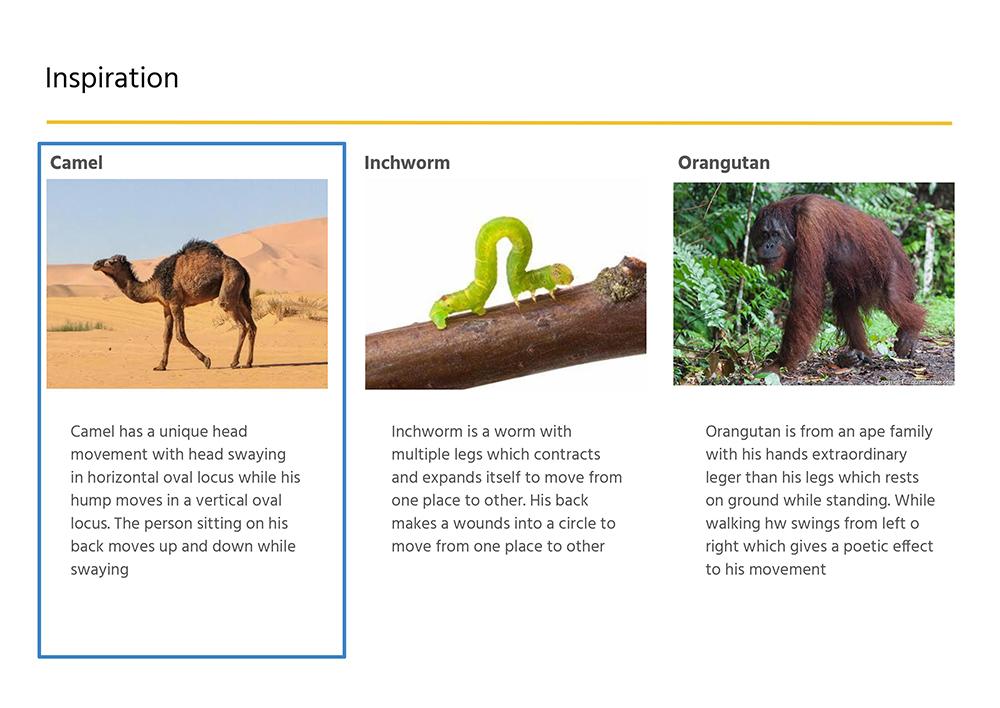 Inspiration

Camel

Camel has a unique head movement with head swaying in horizontal oval locus while his hump moves in a vertical oval locus. The person sitting on his back moves up and down while swaying

Inchworm

Inchworm is a worm with multiple legs which contracts and expands itself to move from one place to other. His back makes a wounds into a circle to move from one place to other

Orangutan

Orangutan is from an ape family with his hands extraordinary leger than his legs which rests on ground while standing. While walking hw swings from left o right which gives a poetic effect to his movement